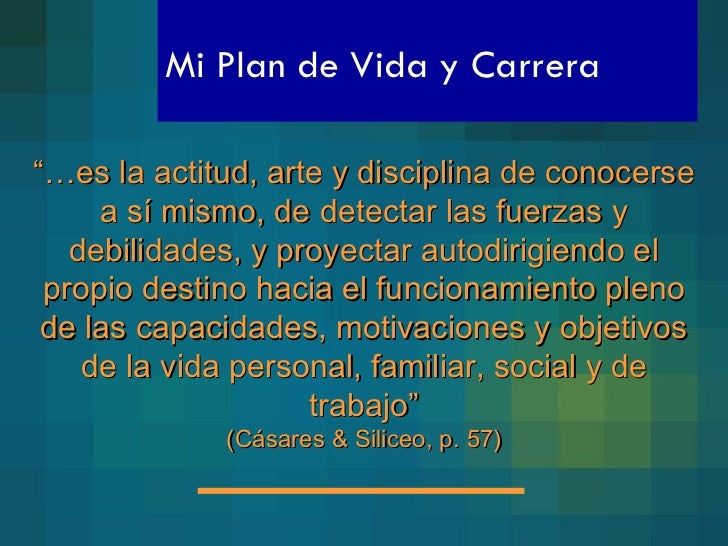 Mi Plan de Vida y Carrera

“…es la actitud, arte y disciplina de conocerse a sí mismo, de detectar las fuerzas y debilidades, y proyectar autodirigiendo el propio destino hacia el funcionamiento pleno de las capacidades, motivaciones y objetivos de la vida personal, familiar, social y de trabajo”
(Cásares & Siliceo, p. 57)